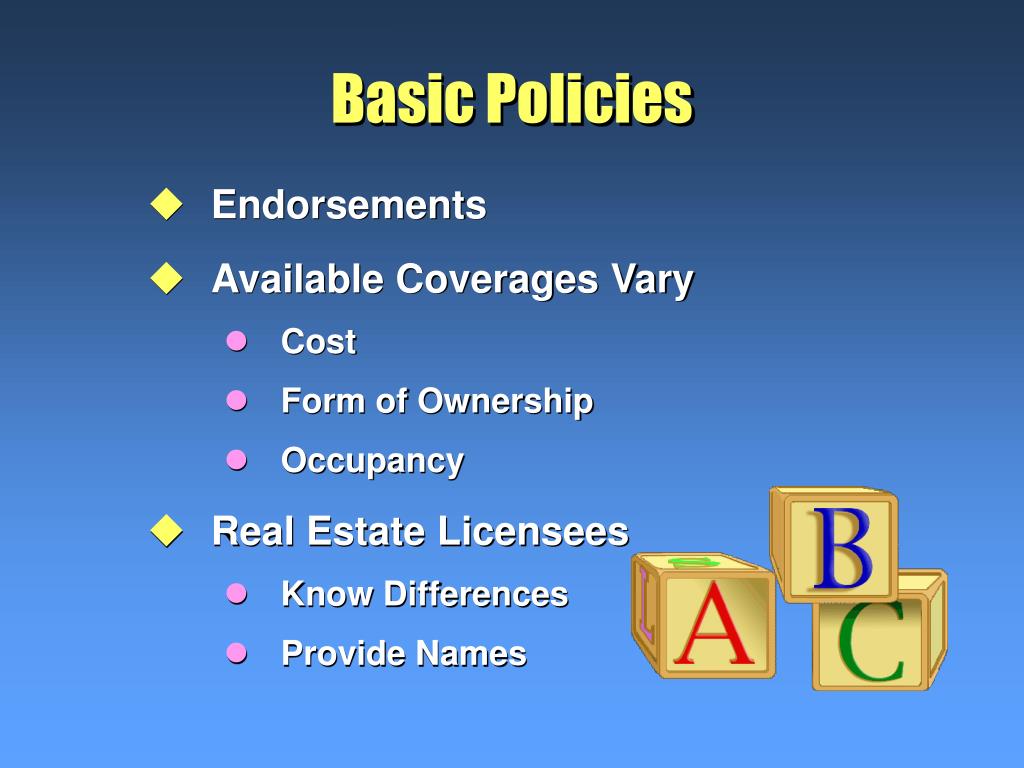 Basic Policies

◆ Endorsements

◆ Available Coverages Vary

● Cost

● Form of Ownership

● Occupancy

◆ Real Estate Licensees

● Know Differences

● Provide Names

B

A

C